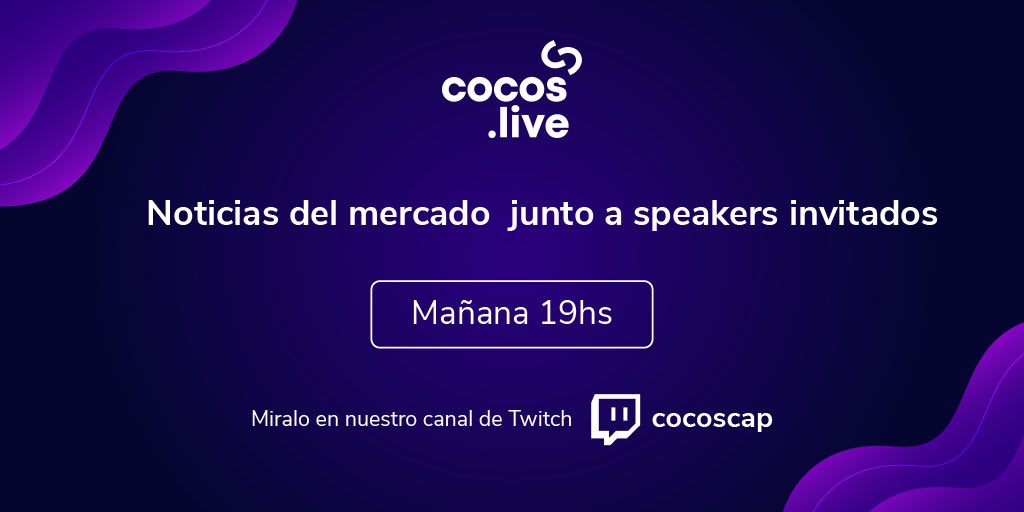 cocos
.live

Noticias del mercado junto a speakers invitados

Mañana 19hs

Miralo en nuestro canal de Twitch cocoscap